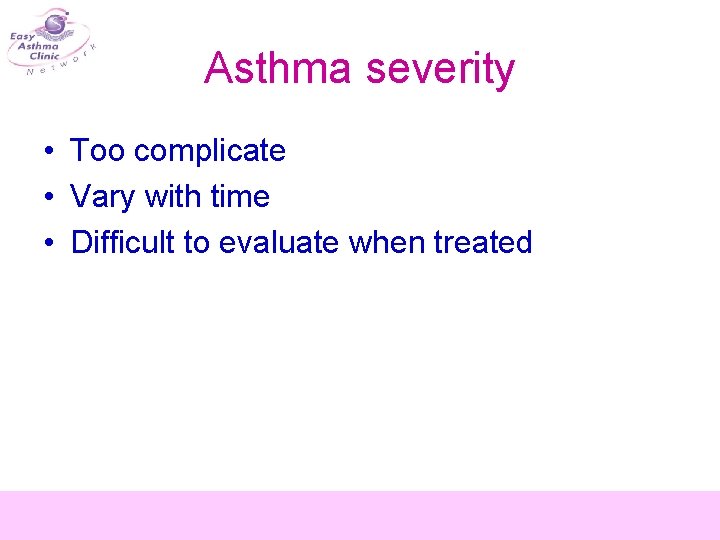 Easy Asthma Clinic Network

Asthma severity

• Too complicate
• Vary with time
• Difficult to evaluate when treated